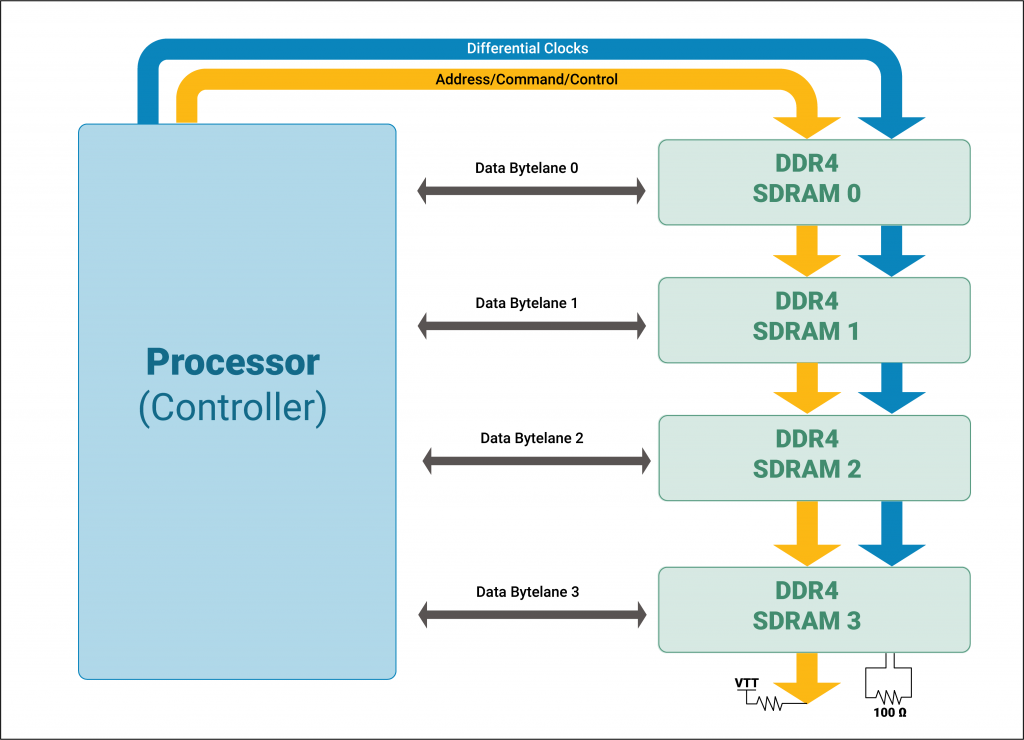 Differential Clocks

Address/Command/Control

Processor
(Controller)

Data Bytelane 0

DDR4
SDRAM 0

Data Bytelane 1

DDR4
SDRAM 1

Data Bytelane 2

DDR4
SDRAM 2

Data Bytelane 3

DDR4
SDRAM 3

VTT

100 Ω